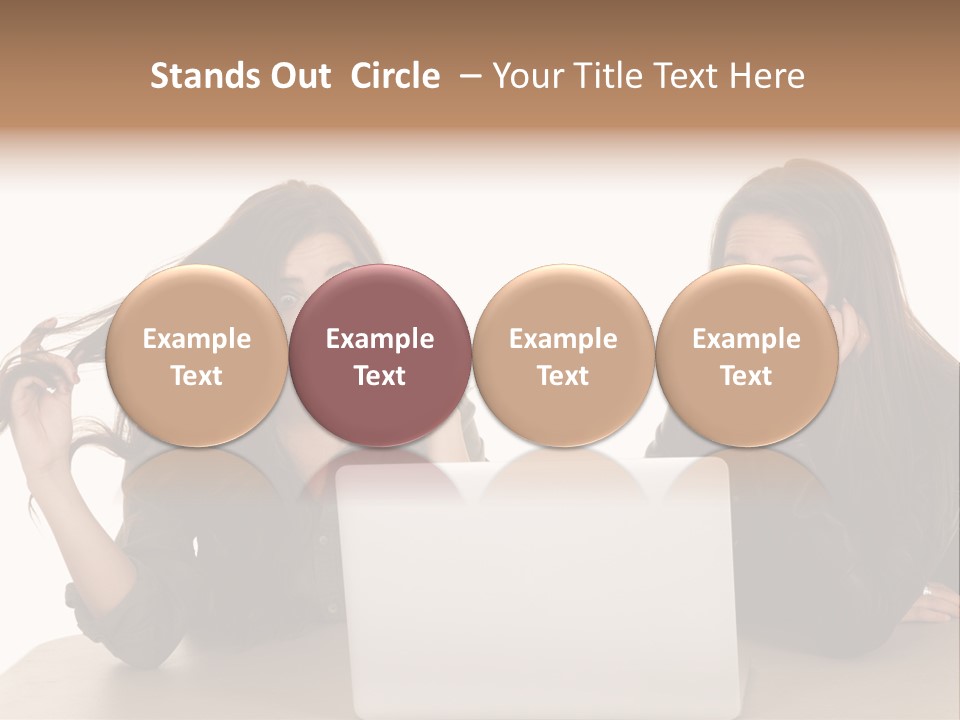 Stands Out Circle – Your Title Text Here

Example Text

Example Text

Example Text

Example Text